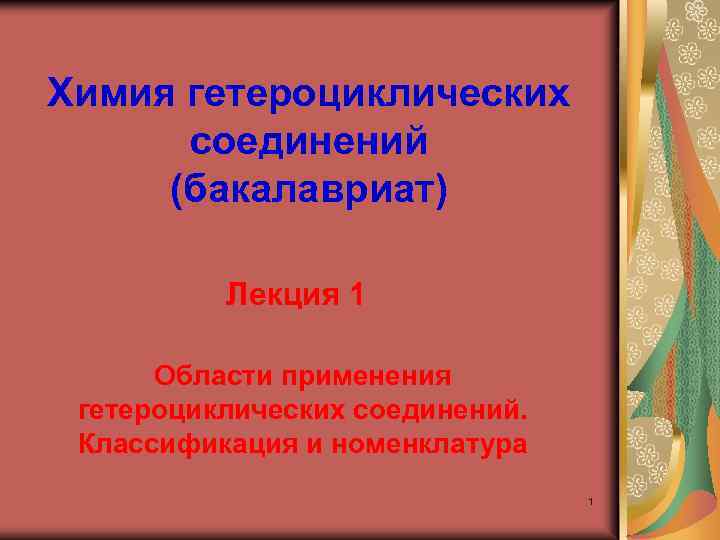 Химия гетероциклических соединений (бакалавриат)

Лекция 1

Области применения гетероциклических соединений. Классификация и номенклатура

1